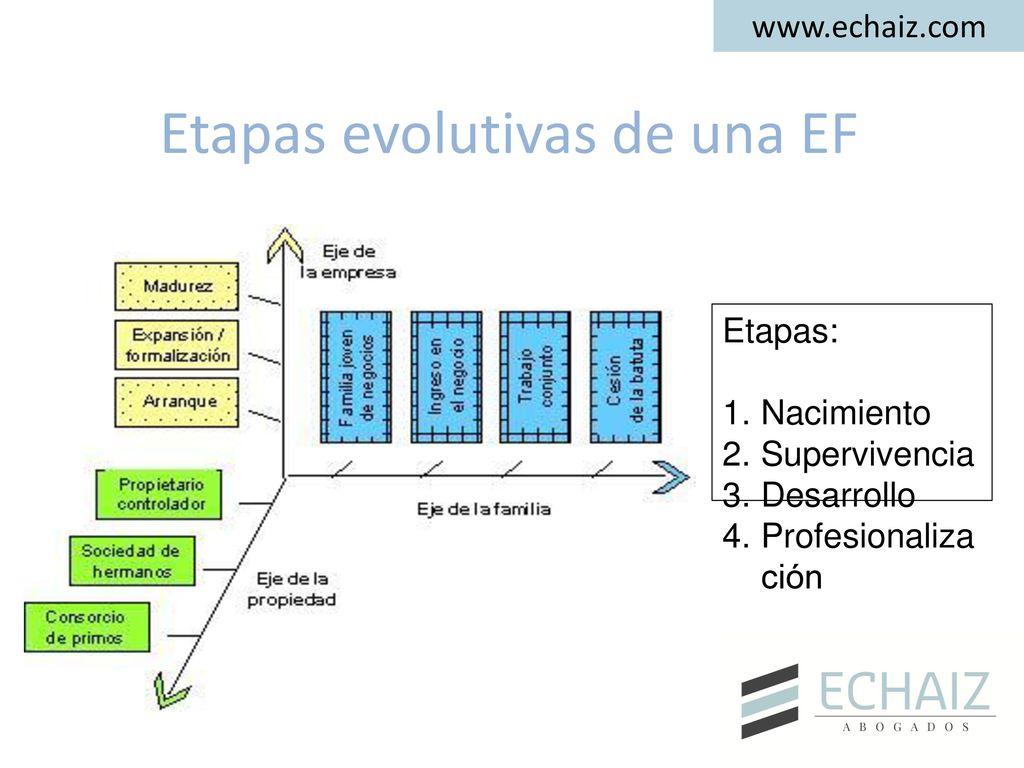 www.echaiz.com

Etapas evolutivas de una EF

Eje de la empresa

Madurez

Expansión / formalización

Arranque

Familia joven de negocios

Ingreso en el negocio

Trabajo conjunto

Cesión de la batuta

Eje de la familia

Propietario controlador

Sociedad de hermanos

Consorcio de primos

Eje de la propiedad

Etapas:

1. Nacimiento
2. Supervivencia
3. Desarrollo
4. Profesionalización

ECHAIZ
ABOGADOS